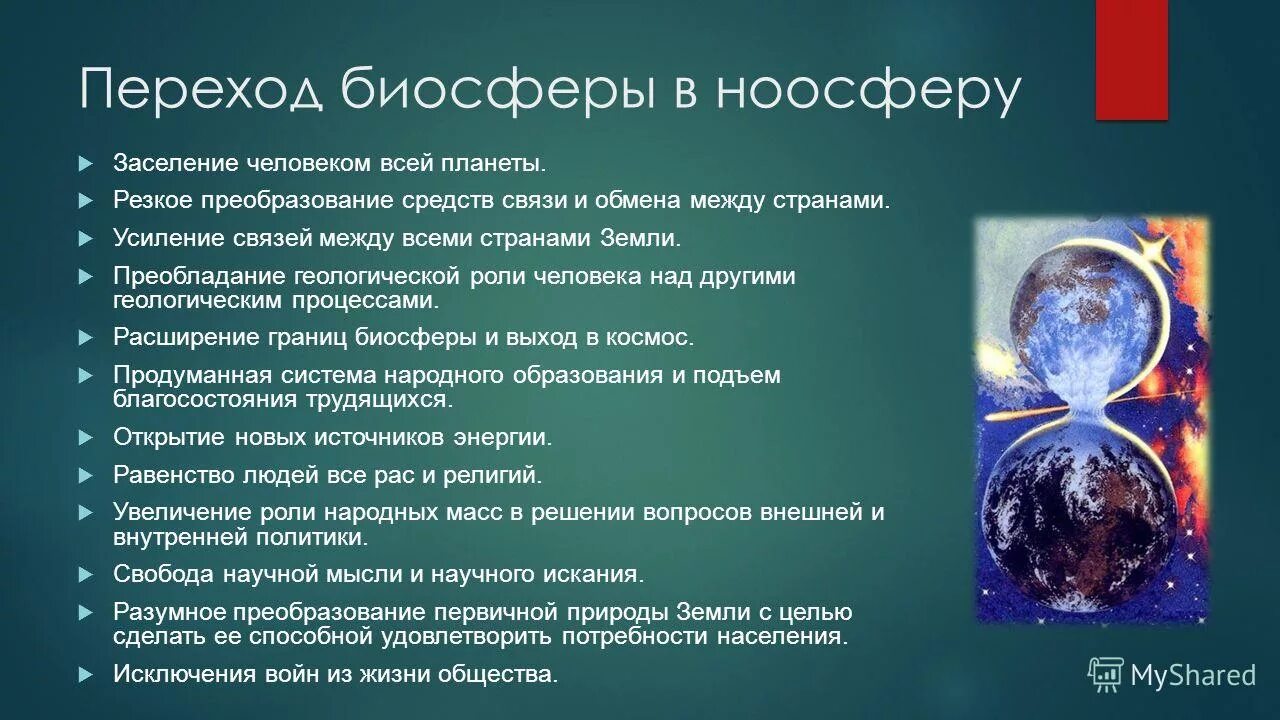 Переход биосферы в ноосферу

Заселение человеком всей планеты.

Резкое преобразование средств связи и обмена между странами.

Усиление связей между всеми странами Земли.

Преобладание геологической роли человека над другими геологическим процессами.

Расширение границ биосферы и выход в космос.

Продуманная система народного образования и подъем благосостояния трудящихся.

Открытие новых источников энергии.

Равенство людей все рас и религий.

Увеличение роли народных масс в решении вопросов внешней и внутренней политики.

Свобода научной мысли и научного искания.

Разумное преобразование первичной природы Земли с целью сделать ее способной удовлетворить потребности населения.

Исключения войн из жизни общества.

MyShared